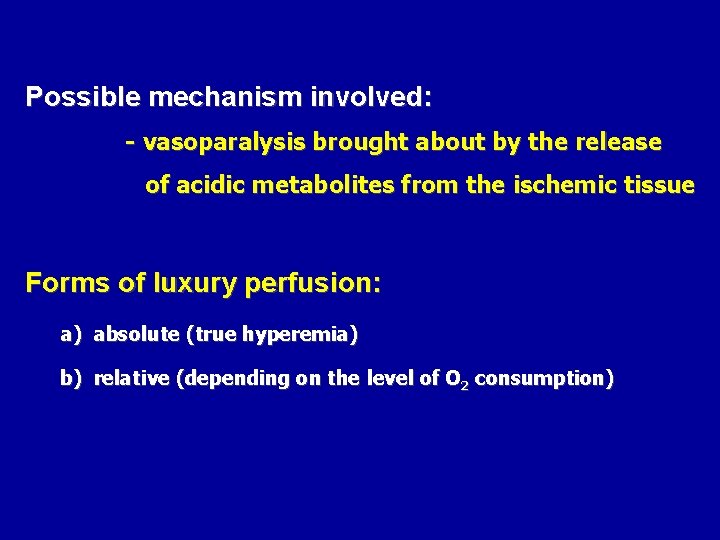 Possible mechanism involved:

- vasoparalysis brought about by the release of acidic metabolites from the ischemic tissue

Forms of luxury perfusion:

a) absolute (true hyperemia)

b) relative (depending on the level of $O_2$ consumption)